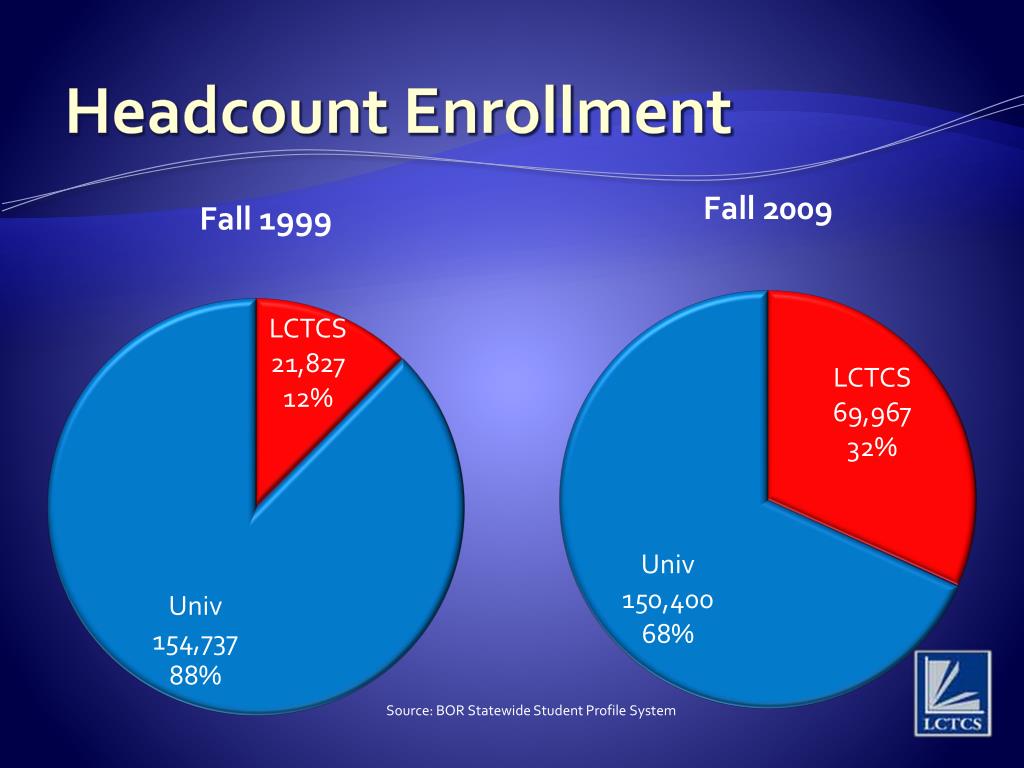 Headcount Enrollment

Fall 1999

LCTCS
21,827
12%

Univ
154,737
88%

Fall 2009

LCTCS
69,967
32%

Univ
150,400
68%

Source: BOR Statewide Student Profile System

LCTCS